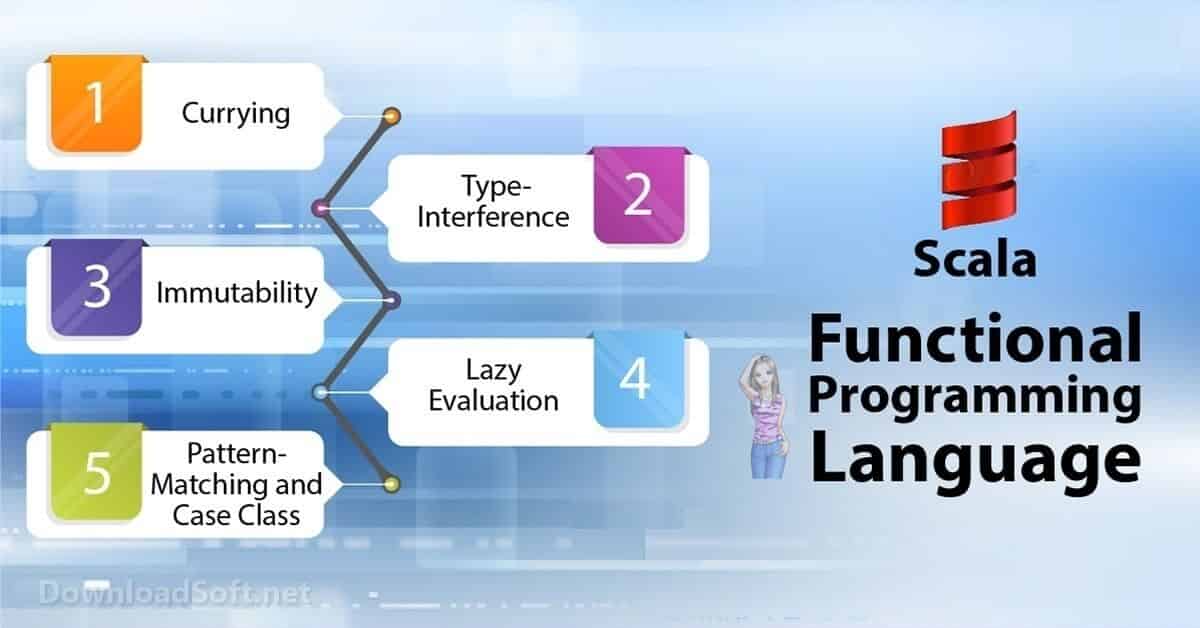 1
Currying

Type-Interference
2

3
Immutability

Lazy Evaluation
4

5
Pattern-Matching and Case Class

Scala

Functional Programming Language

DownloadSoft.net